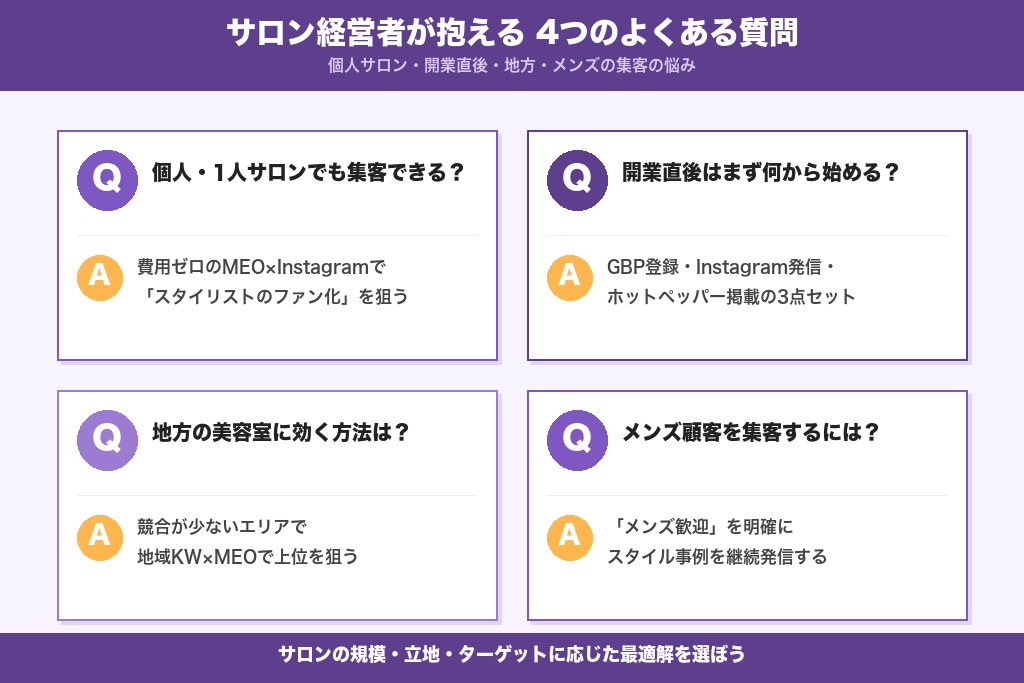 サロン経営者が抱える 4つのよくある質問
個人サロン・開業直後・地方・メンズの集客の悩み

Q 個人・1人サロンでも集客できる？

A 費用ゼロのMEO×Instagramで「スタイリストのファン化」を狙う

Q 開業直後はまず何から始める？

A GBP登録・Instagram発信・ホットペッパー掲載の3点セット

Q 地方の美容室に効く方法は？

A 競合が少ないエリアで地域KW×MEOで上位を狙う

Q メンズ顧客を集客するには？

A 「メンズ歓迎」を明確にスタイル事例を継続発信する

サロンの規模・立地・ターゲットに応じた最適解を選ぼう